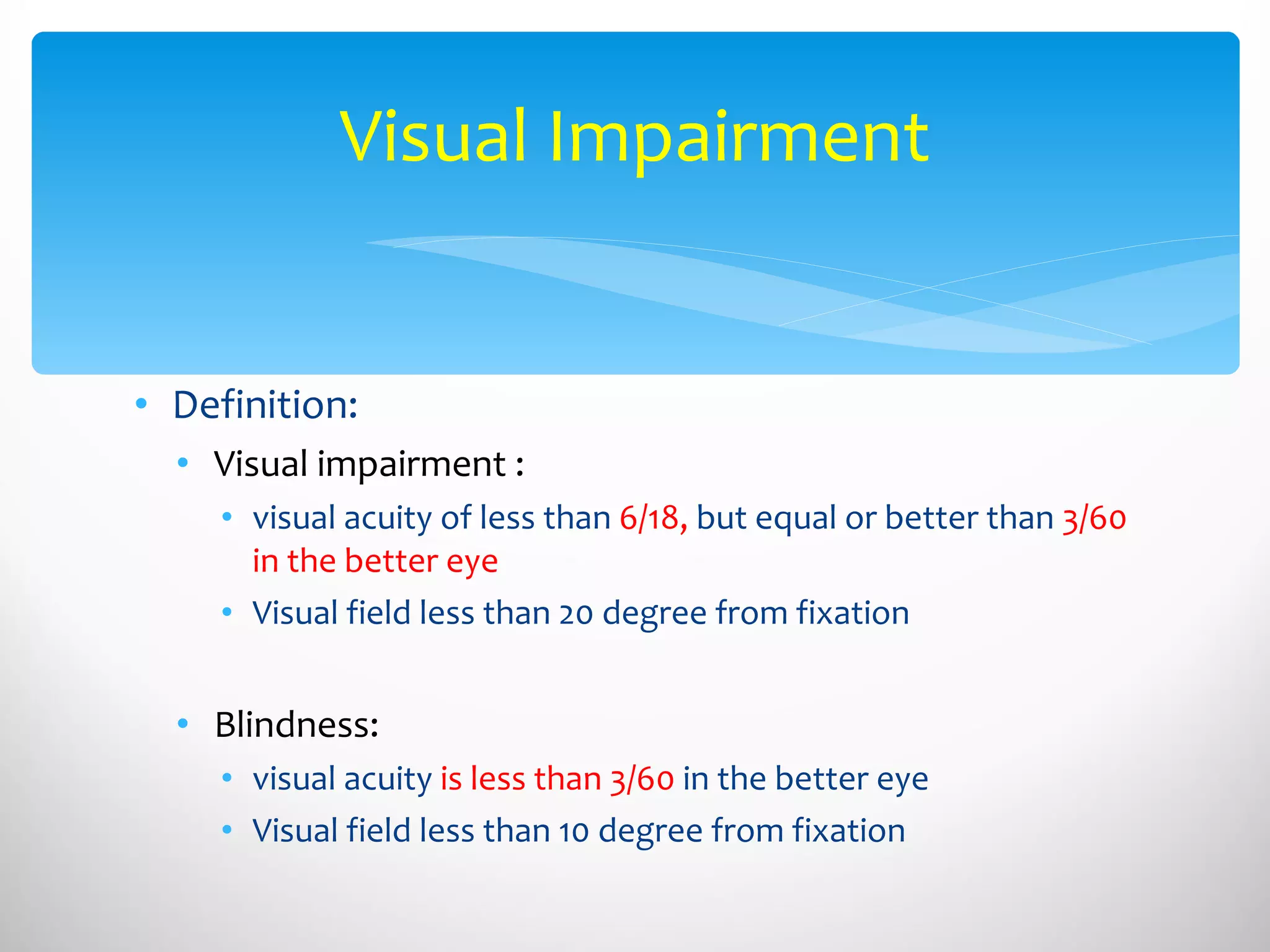 Visual Impairment

• Definition:

• Visual impairment :

• visual acuity of less than 6/18, but equal or better than 3/60 in the better eye

• Visual field less than 20 degree from fixation

• Blindness:

• visual acuity is less than 3/60 in the better eye

• Visual field less than 10 degree from fixation